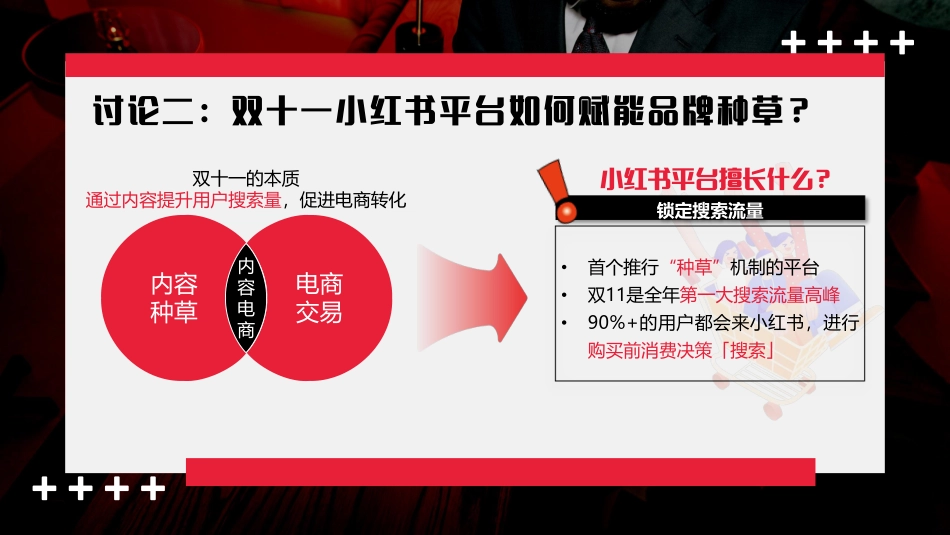 ++++

讨论二：双十一小红书平台如何赋能品牌种草？

双十一的本质
通过内容提升用户搜索量，促进电商转化

内容种草

内容电商

电商交易

小红书平台擅长什么？

锁定搜索流量

• 首个推行“种草”机制的平台
• 双11是全年第一大搜索流量高峰
• 90%+的用户都会来小红书，进行购买前消费决策「搜索」

++++